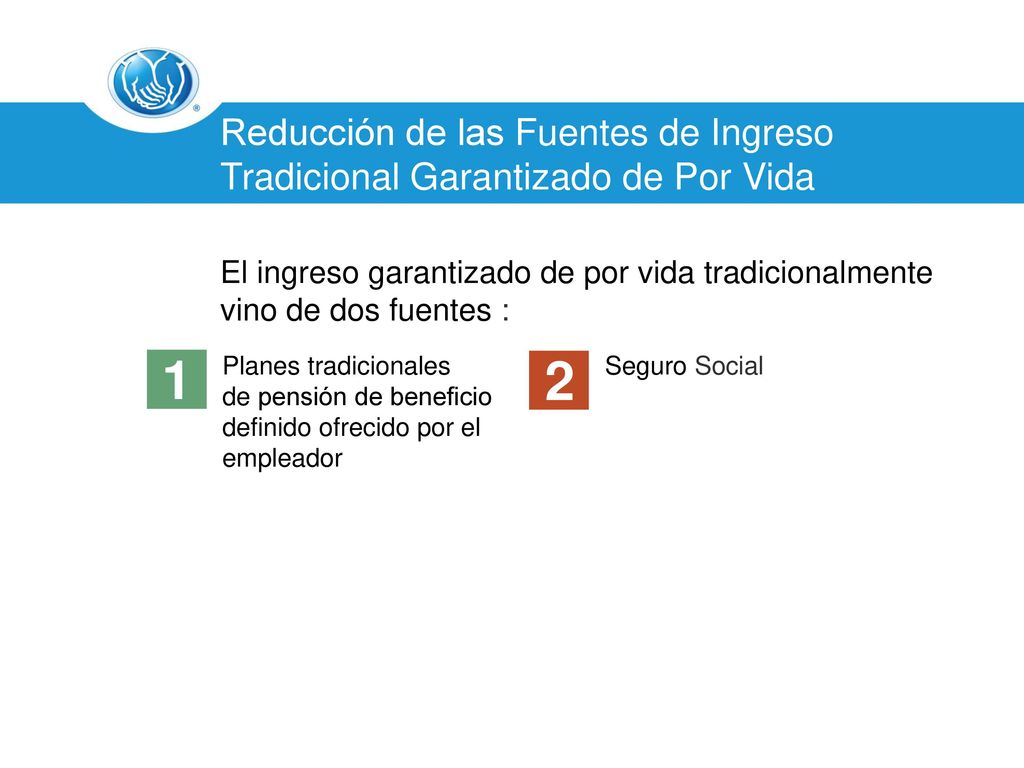 Reducción de las Fuentes de Ingreso Tradicional Garantizado de Por Vida

El ingreso garantizado de por vida tradicionalmente vino de dos fuentes :

1

Planes tradicionales de pensión de beneficio definido ofrecido por el empleador

2

Seguro Social